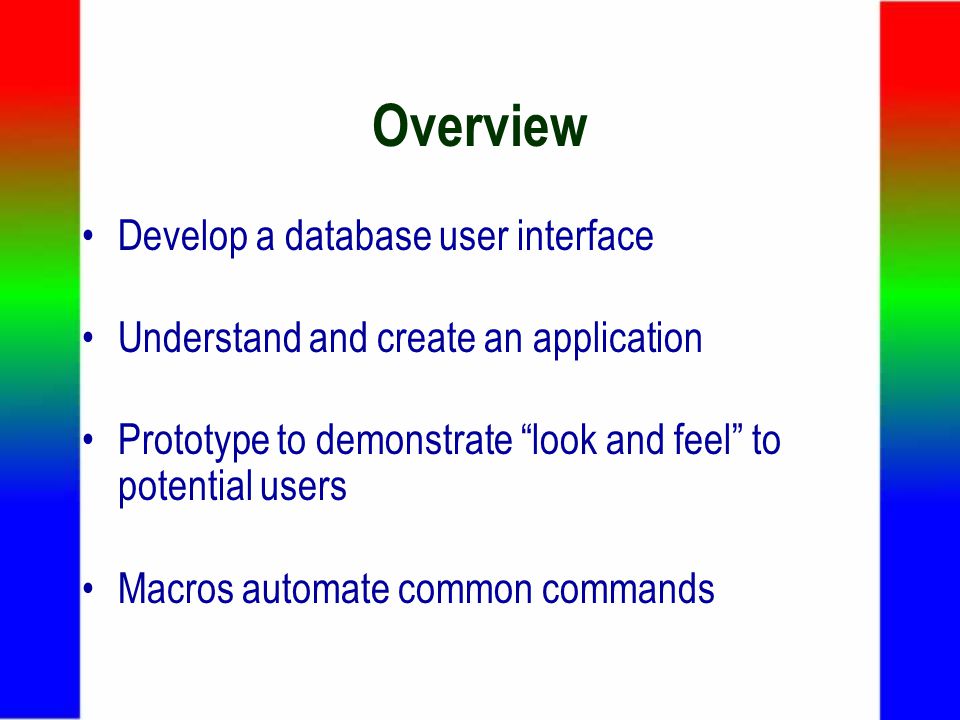 Overview

• Develop a database user interface

• Understand and create an application

• Prototype to demonstrate “look and feel” to potential users

• Macros automate common commands